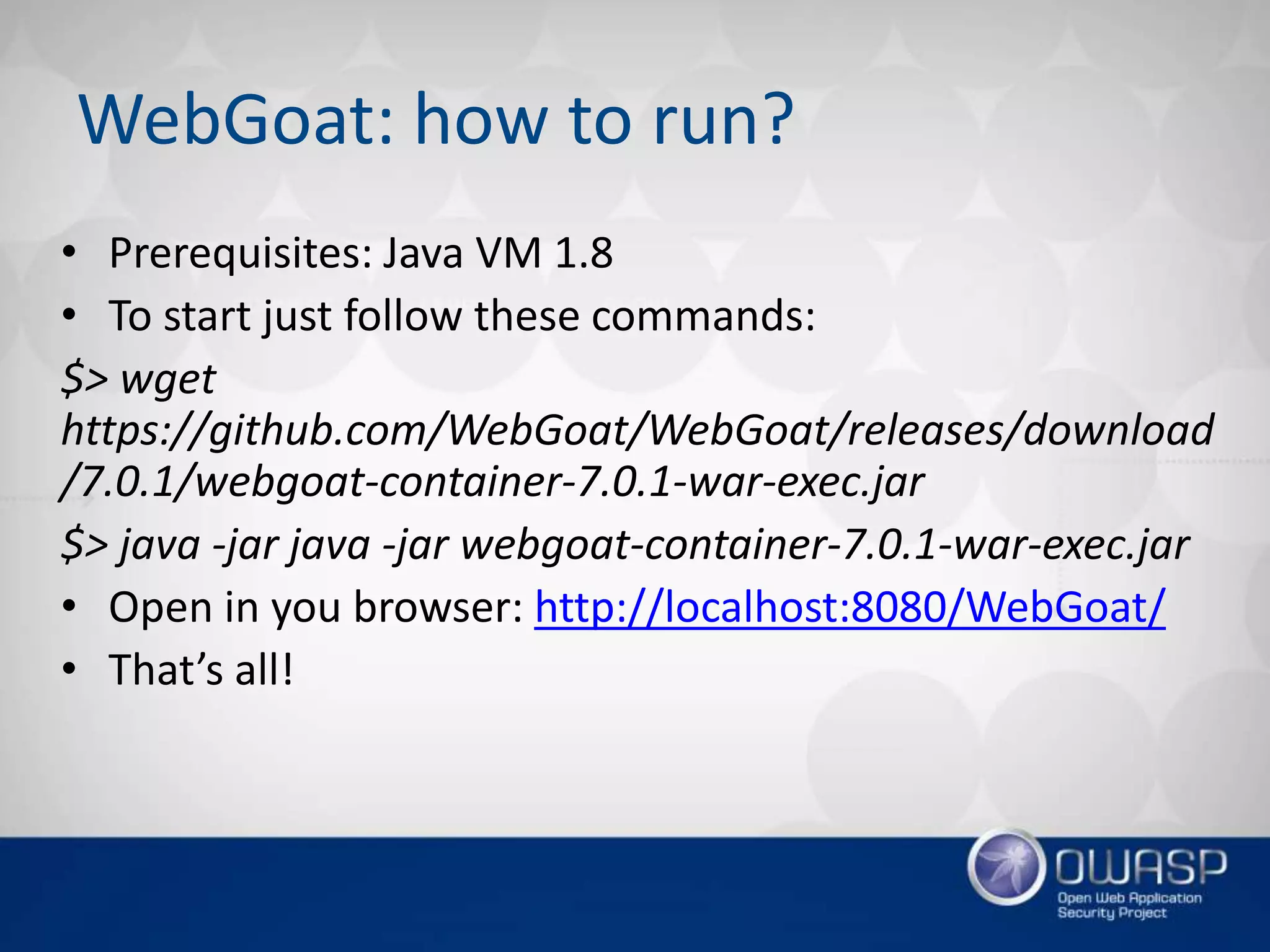 WebGoat: how to run?

• Prerequisites: Java VM 1.8
• To start just follow these commands:

$> wget https://github.com/WebGoat/WebGoat/releases/download/7.0.1/webgoat-container-7.0.1-war-exec.jar

$> java -jar java -jar webgoat-container-7.0.1-war-exec.jar

• Open in you browser: http://localhost:8080/WebGoat/
• That's all!

OWASP
Open Web Application Security Project